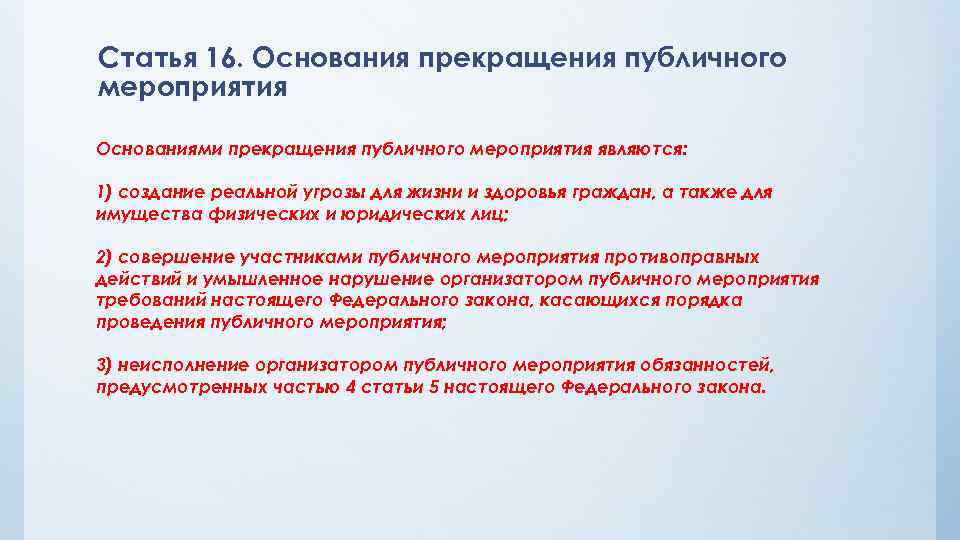 Статья 16. Основания прекращения публичного мероприятия

Основаниями прекращения публичного мероприятия являются:

1) создание реальной угрозы для жизни и здоровья граждан, а также для имущества физических и юридических лиц;

2) совершение участниками публичного мероприятия противоправных действий и умышленное нарушение организатором публичного мероприятия требований настоящего Федерального закона, касающихся порядка проведения публичного мероприятия;

3) неисполнение организатором публичного мероприятия обязанностей, предусмотренных частью 4 статьи 5 настоящего Федерального закона.